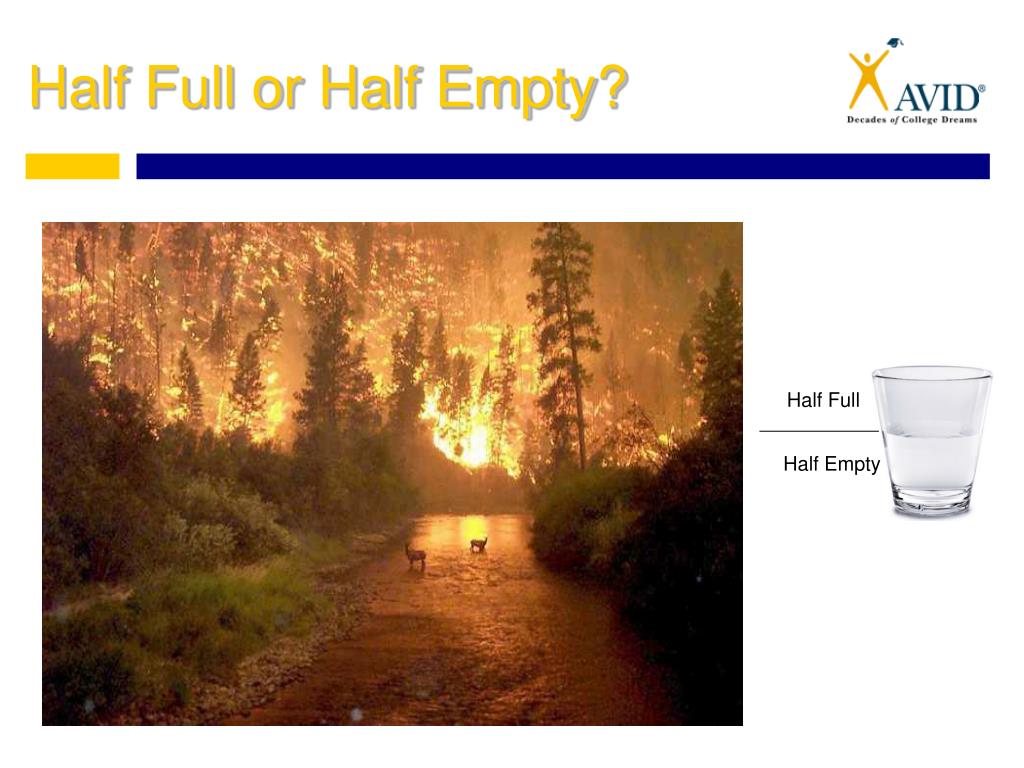 Half Full or Half Empty?

AVID®
Decades of College Dreams

Half Full

Half Empty